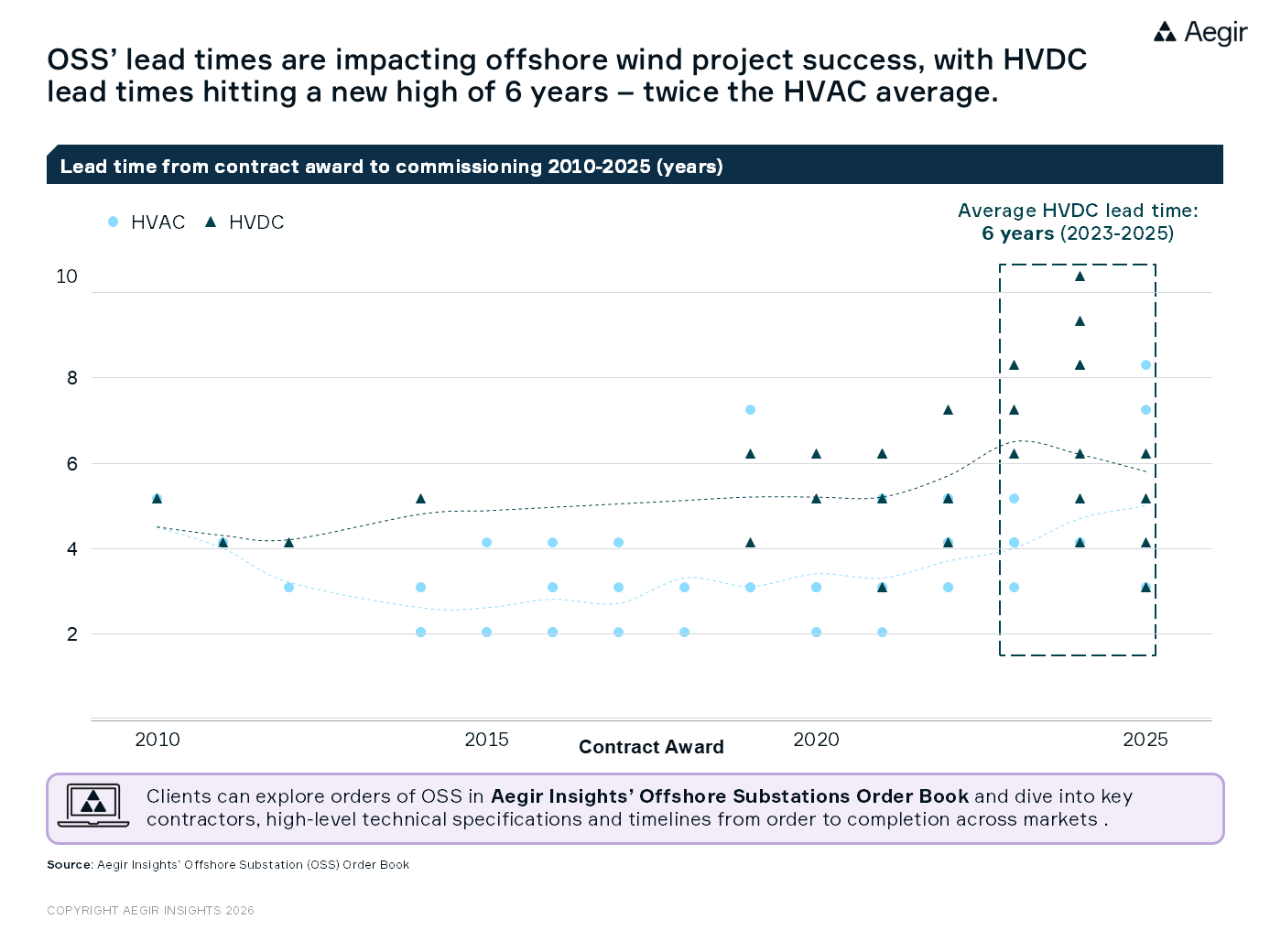 Aegir

OSS' lead times are impacting offshore wind project success, with HVDC lead times hitting a new high of 6 years – twice the HVAC average.

Lead time from contract award to commissioning 2010-2025 (years)

HVAC HVDC

Average HVDC lead time: 6 years (2023-2025)

10
8
6
4
2

2010 2015 2020 2025
Contract Award

Clients can explore orders of OSS in Aegir Insights' Offshore Substations Order Book and dive into key contractors, high-level technical specifications and timelines from order to completion across markets .

Source: Aegir Insights' Offshore Substation (OSS) Order Book

COPYRIGHT AEGIR INSIGHTS 2026